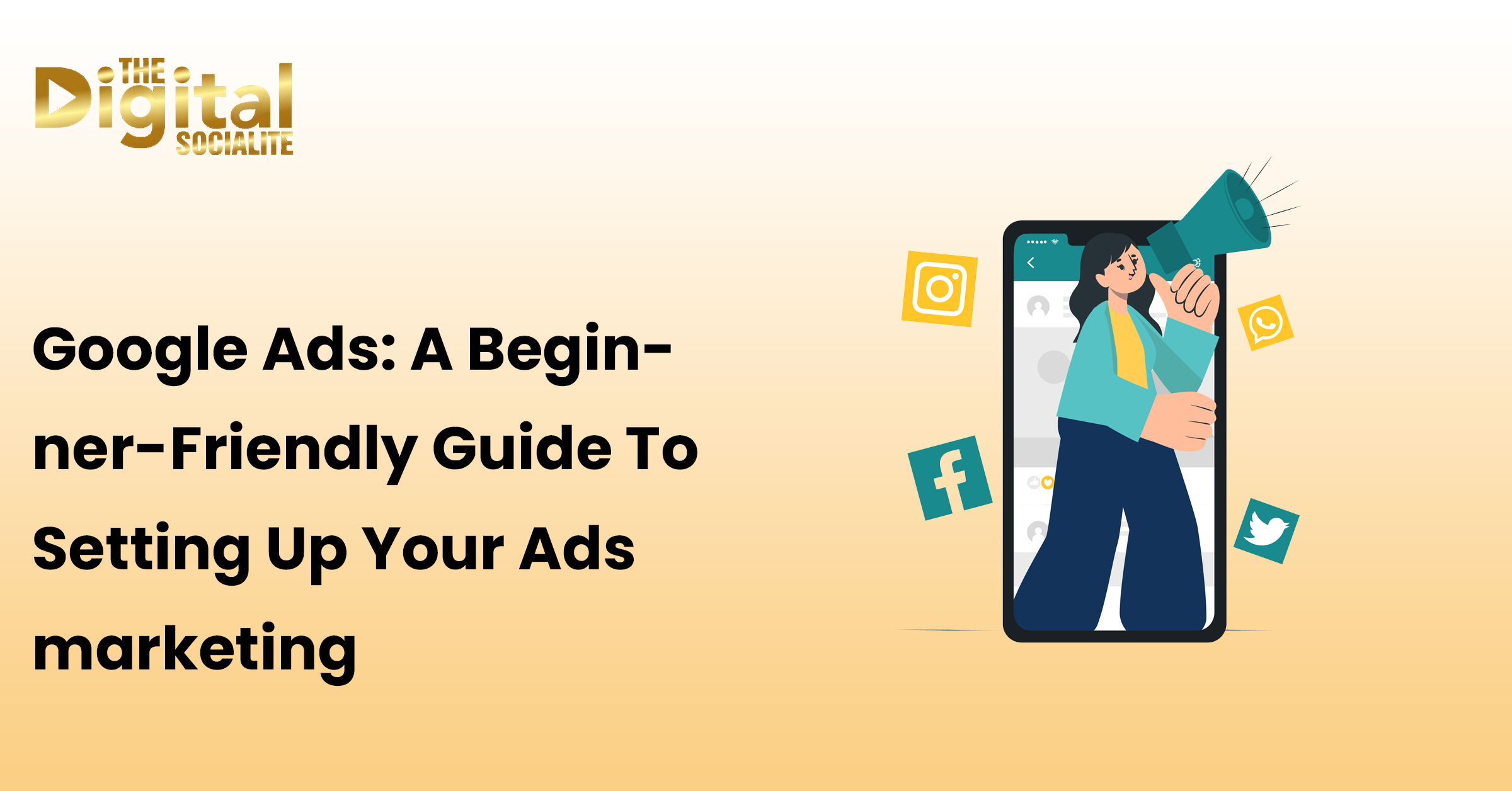 THE Digital SOCIALITE

Google Ads: A Beginner-Friendly Guide To Setting Up Your Ads marketing